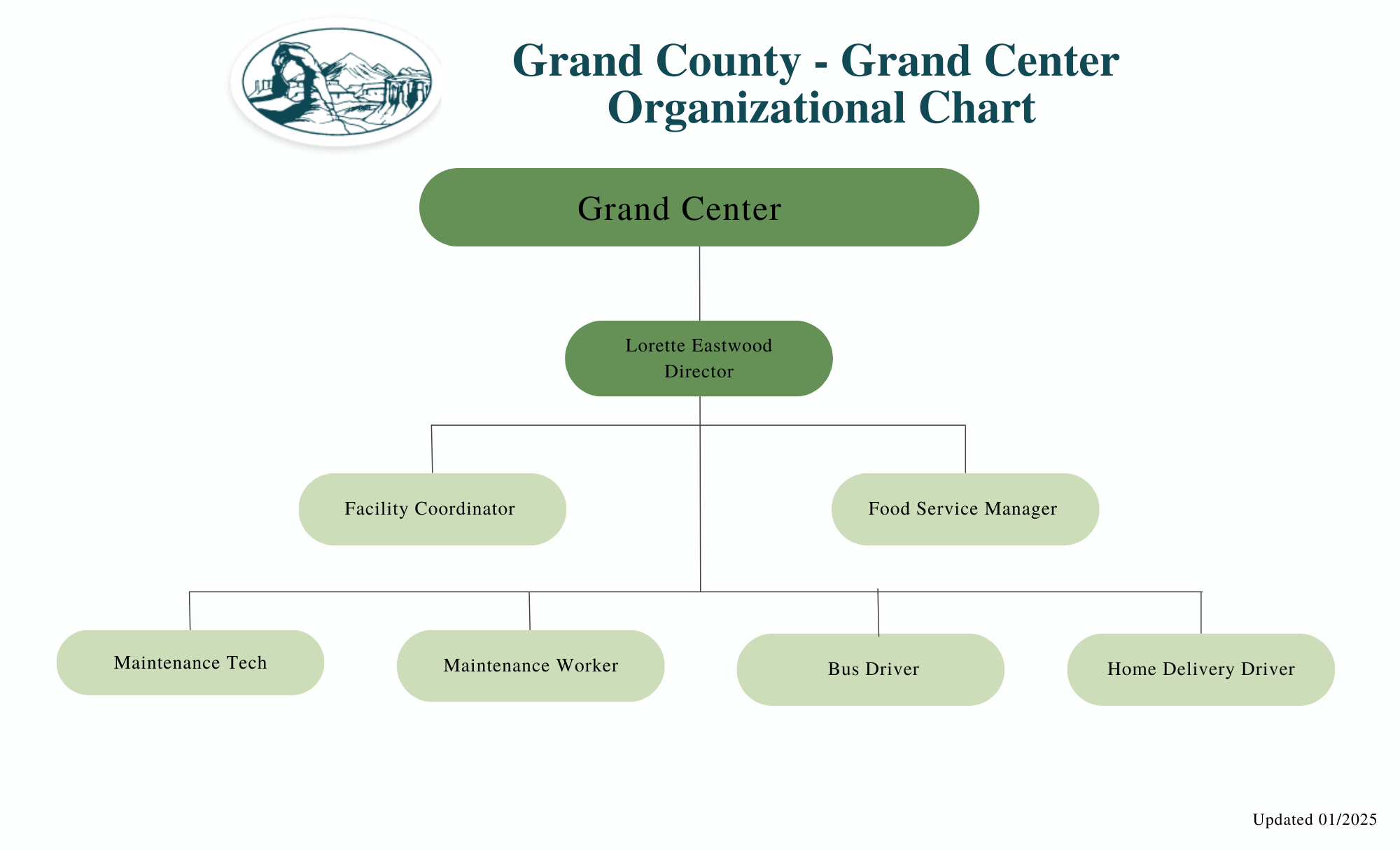 Grand County - Grand Center Organizational Chart

Grand Center

Lorette Eastwood
Director

Facility Coordinator

Food Service Manager

Maintenance Tech

Maintenance Worker

Bus Driver

Home Delivery Driver

Updated 01/2025